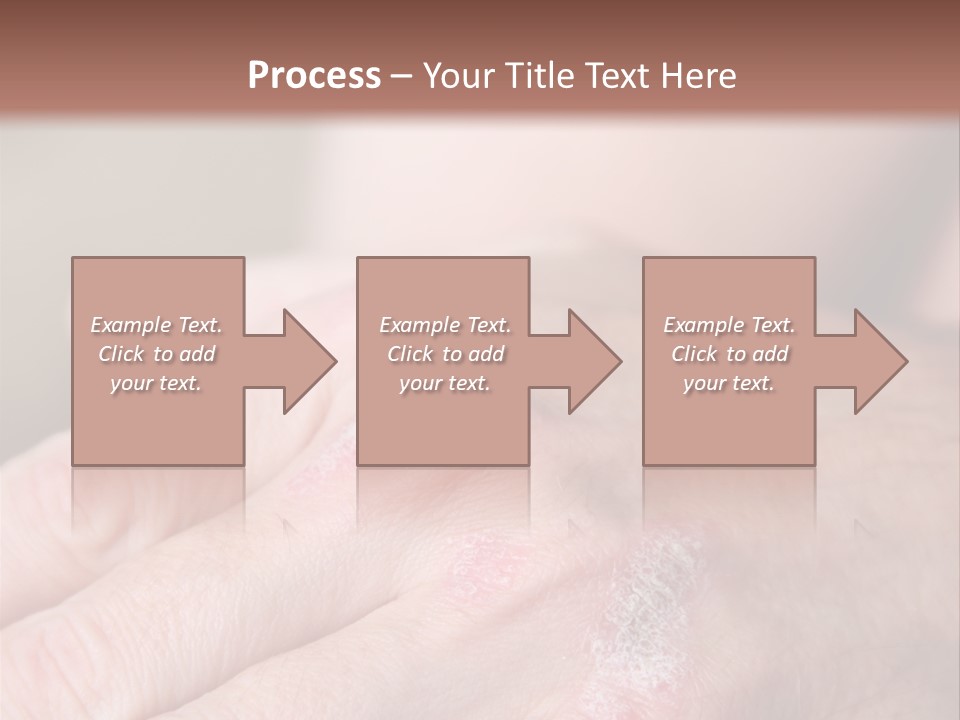 Process – Your Title Text Here

Example Text. Click to add your text.

Example Text. Click to add your text.

Example Text. Click to add your text.